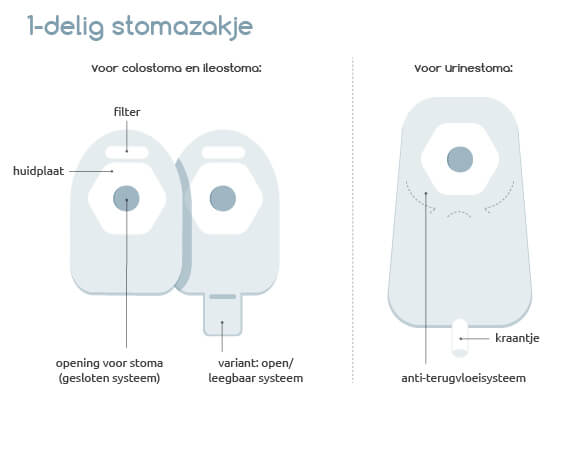 1-delig stomazakje

Voor colostoma en ileostoma:

filter

huidplaat

opening voor stoma (gesloten systeem)

variant: open/ leegbaar systeem

Voor urinestoma:

kraantje

anti-terugvloeisysteem